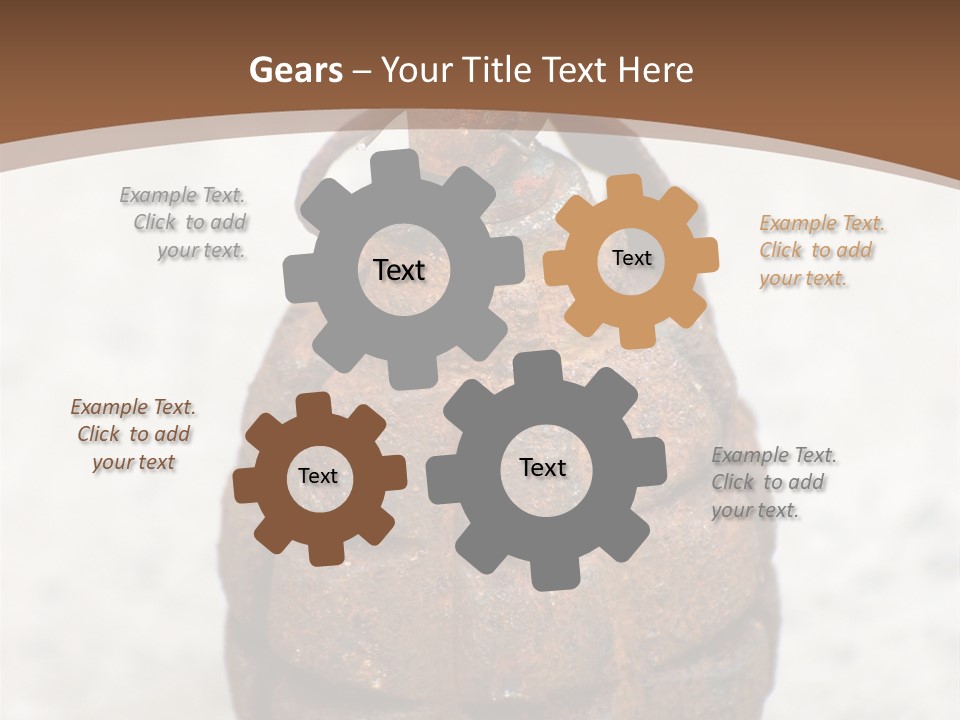 Gears – Your Title Text Here

Example Text. Click to add your text.

Text

Text

Example Text. Click to add your text.

Example Text. Click to add your text

Text

Text

Example Text. Click to add your text.